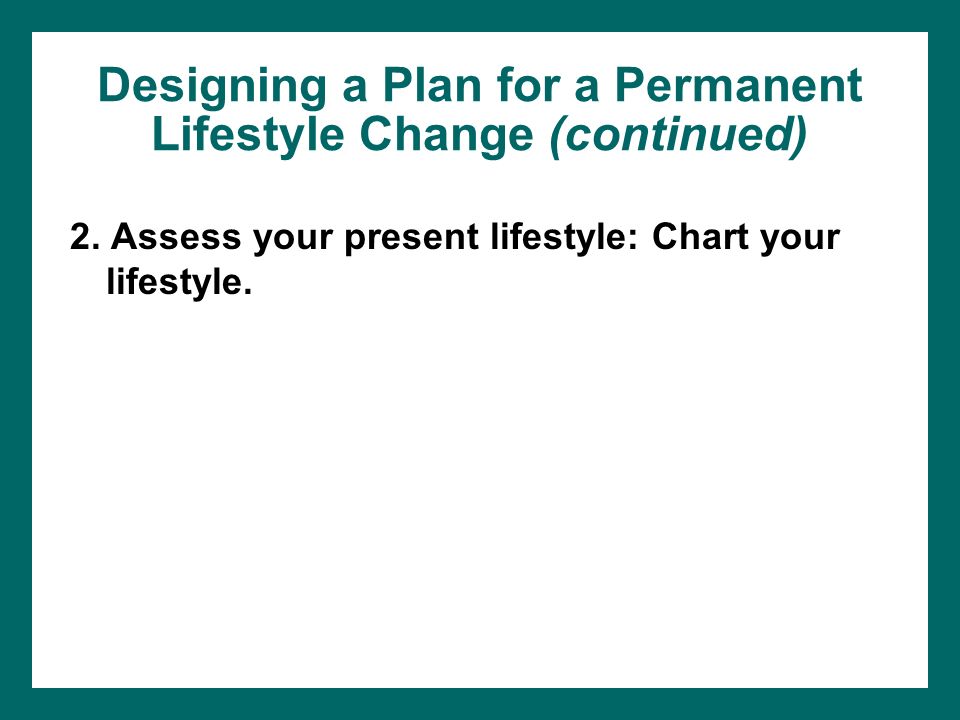 Designing a Plan for a Permanent Lifestyle Change (continued)

2. Assess your present lifestyle: Chart your lifestyle.